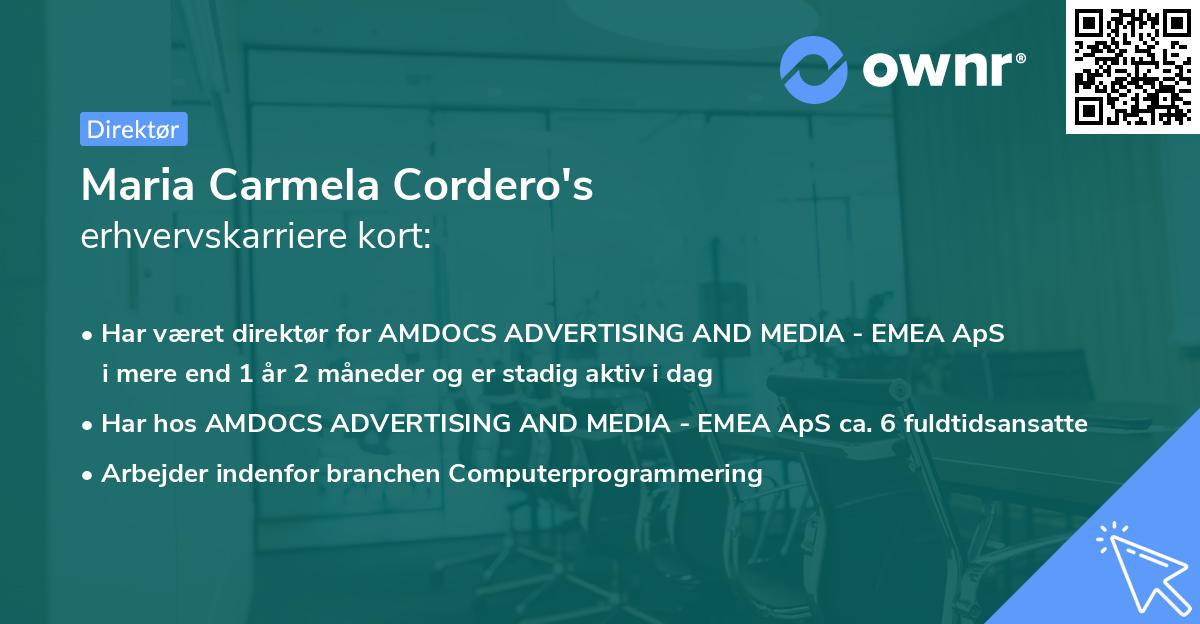 ownr®

Direktør

Maria Carmela Cordero's
erhvervskarriere kort:

• Har været direktør for AMDOCS ADVERTISING AND MEDIA - EMEA ApS i mere end 1 år 2 måneder og er stadig aktiv i dag

• Har hos AMDOCS ADVERTISING AND MEDIA - EMEA ApS ca. 6 fuldtidsansatte

• Arbejder indenfor branchen Computerprogrammering